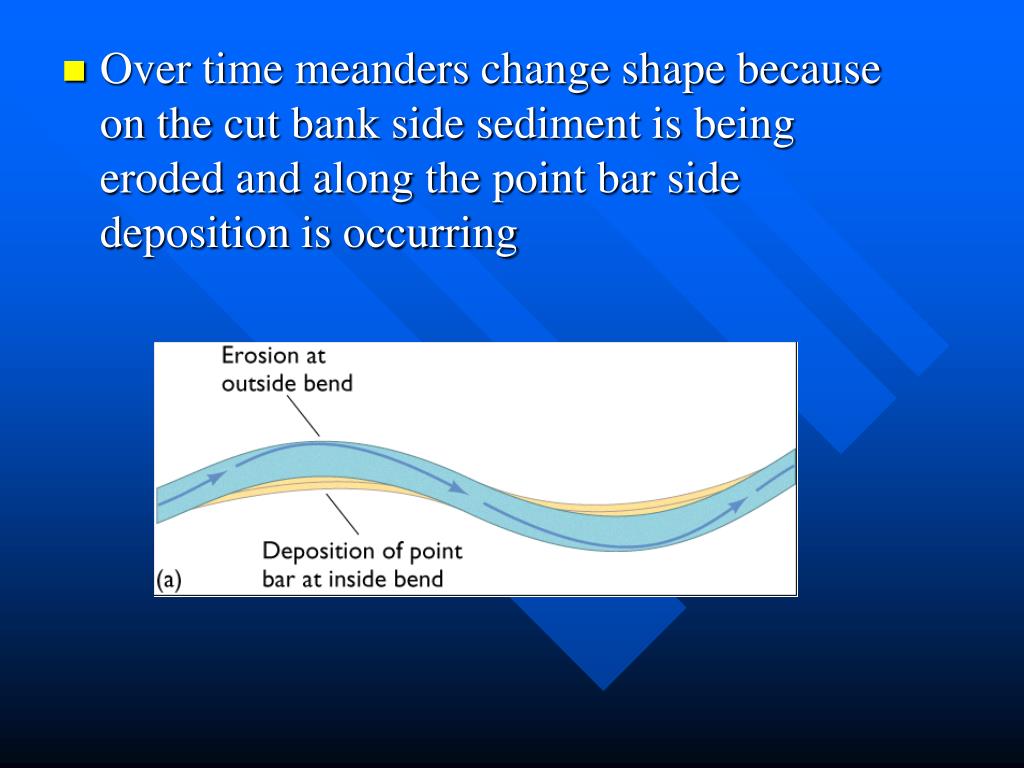 Over time meanders change shape because on the cut bank side sediment is being eroded and along the point bar side deposition is occurring

Erosion at outside bend

Deposition of point bar at inside bend

(a)